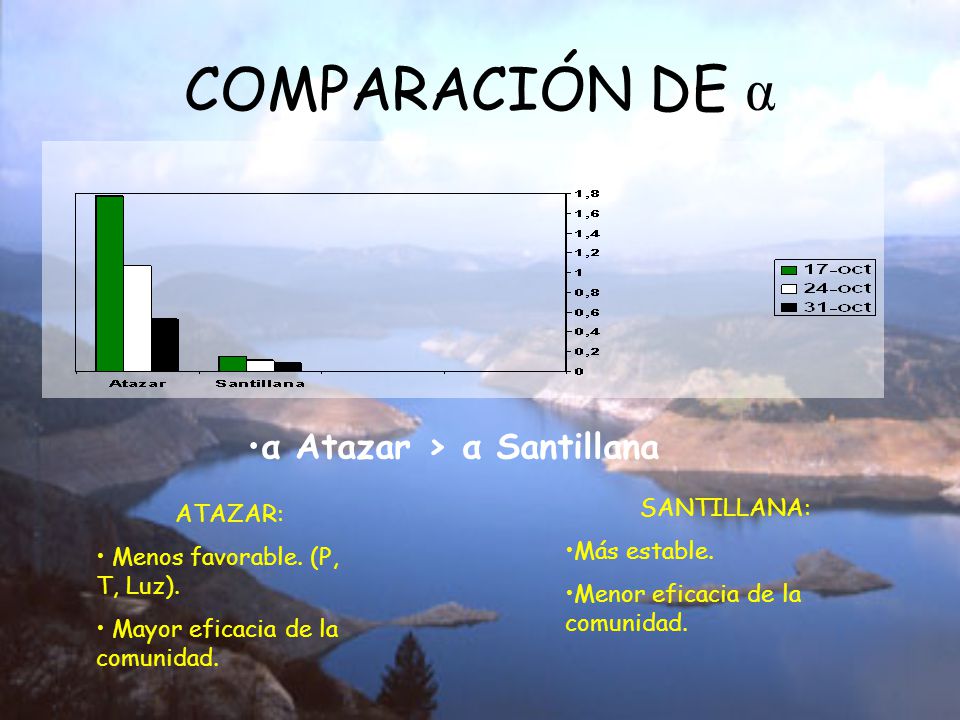 COMPARACIÓN DE α

1,8
1,6
1,4
1,2
1
0,8
0,6
0,4
0,2
0

Atazar Santillana

17-oct
24-oct
31-oct

•α Atazar > α Santillana

ATAZAR:

• Menos favorable. (P, T, Luz).

• Mayor eficacia de la comunidad.

SANTILLANA:

•Más estable.

•Menor eficacia de la comunidad.